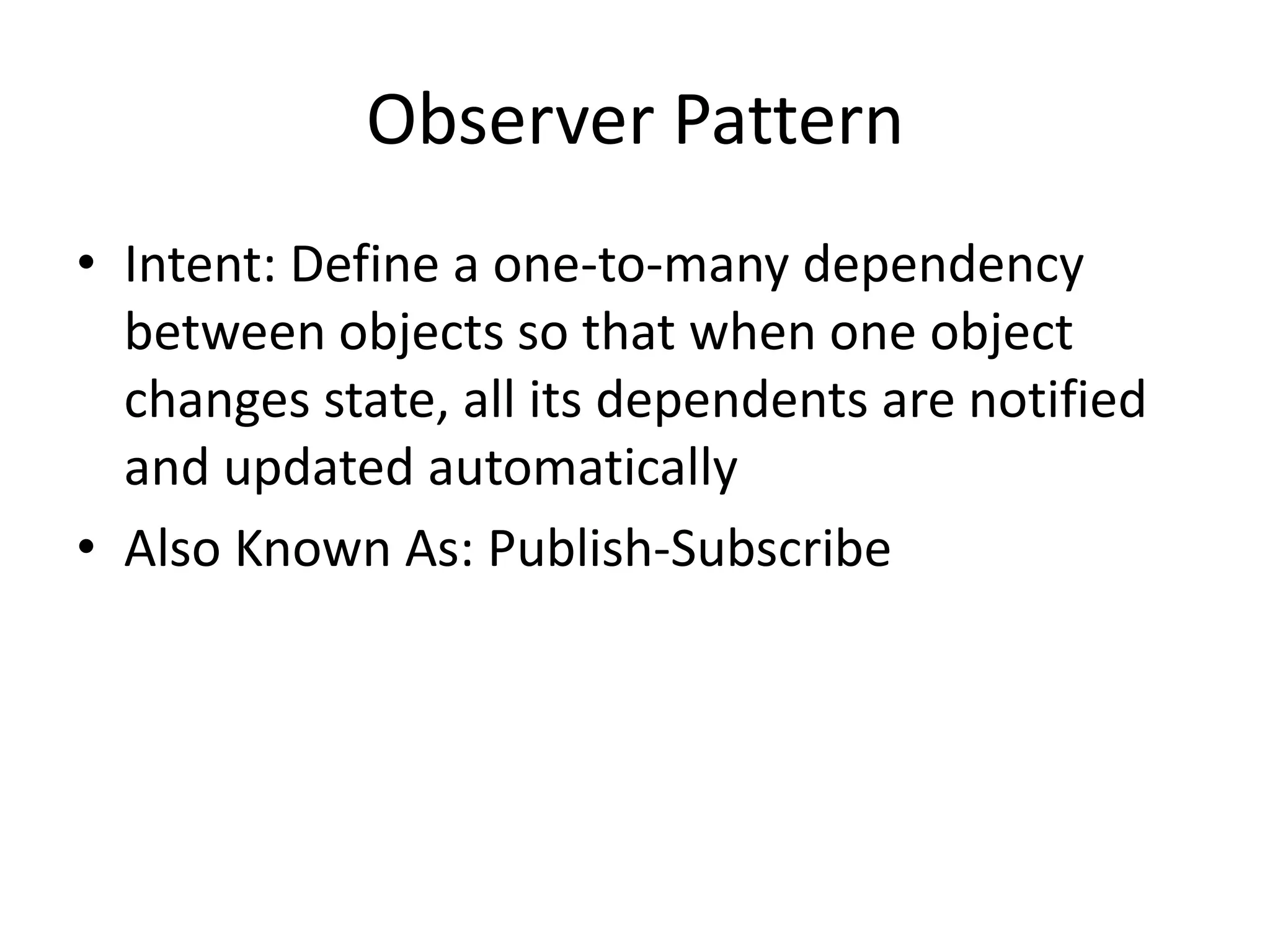 Observer Pattern

• Intent: Define a one-to-many dependency between objects so that when one object changes state, all its dependents are notified and updated automatically

• Also Known As: Publish-Subscribe